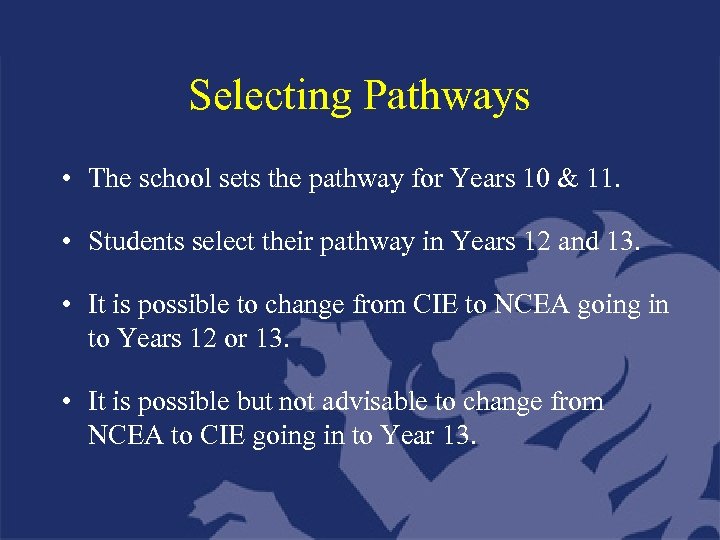 Selecting Pathways

• The school sets the pathway for Years 10 & 11.

• Students select their pathway in Years 12 and 13.

• It is possible to change from CIE to NCEA going in to Years 12 or 13.

• It is possible but not advisable to change from NCEA to CIE going in to Year 13.